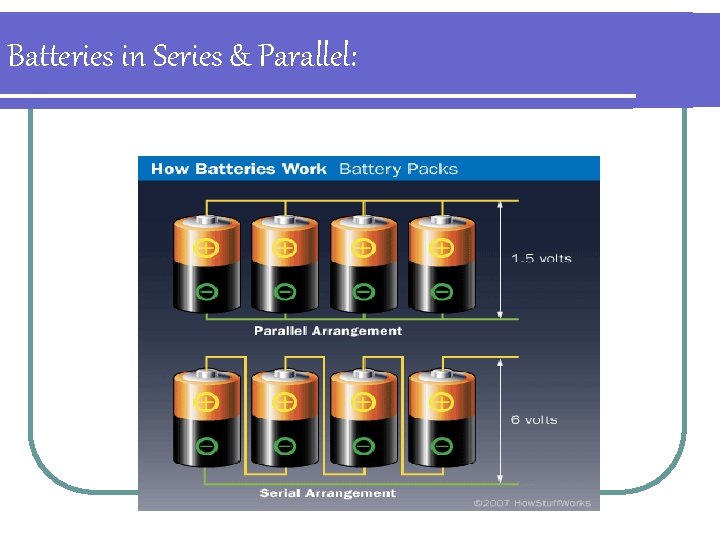 Batteries in Series & Parallel:

How Batteries Work Battery Packs

1.5 volts

Parallel Arrangement

6 volts

Serial Arrangement

©2007 HowStuffWorks